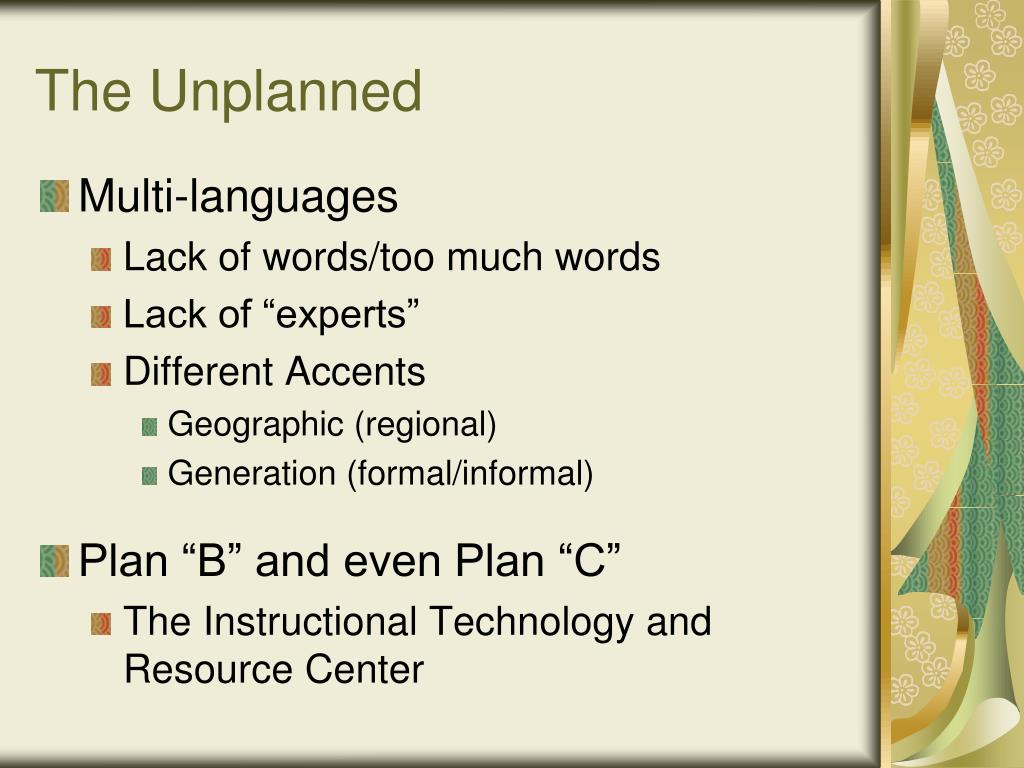 The Unplanned

Multi-languages

Lack of words/too much words

Lack of “experts”

Different Accents

Geographic (regional)

Generation (formal/informal)

Plan “B” and even Plan “C”

The Instructional Technology and Resource Center